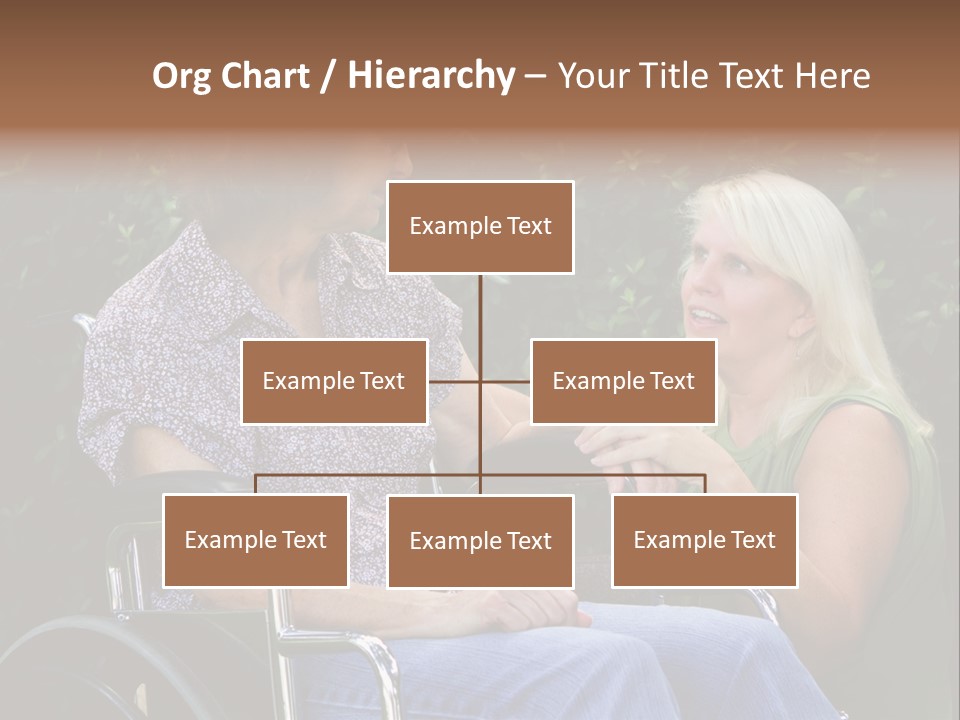 Org Chart / Hierarchy – Your Title Text Here

Example Text

Example Text

Example Text

Example Text

Example Text

Example Text